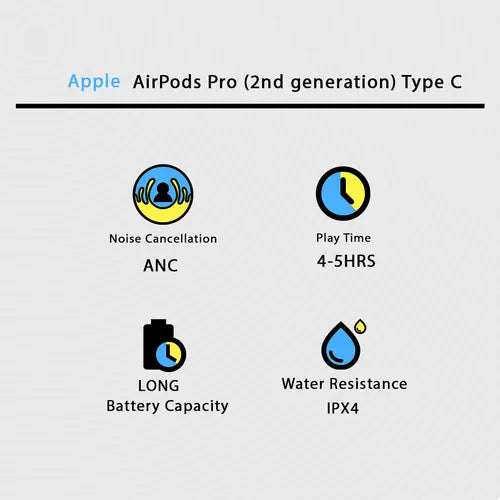 Apple AirPods Pro (2nd generation) Type C

Noise Cancellation
ANC

Play Time
4-5HRS

LONG
Battery Capacity

Water Resistance
IPX4